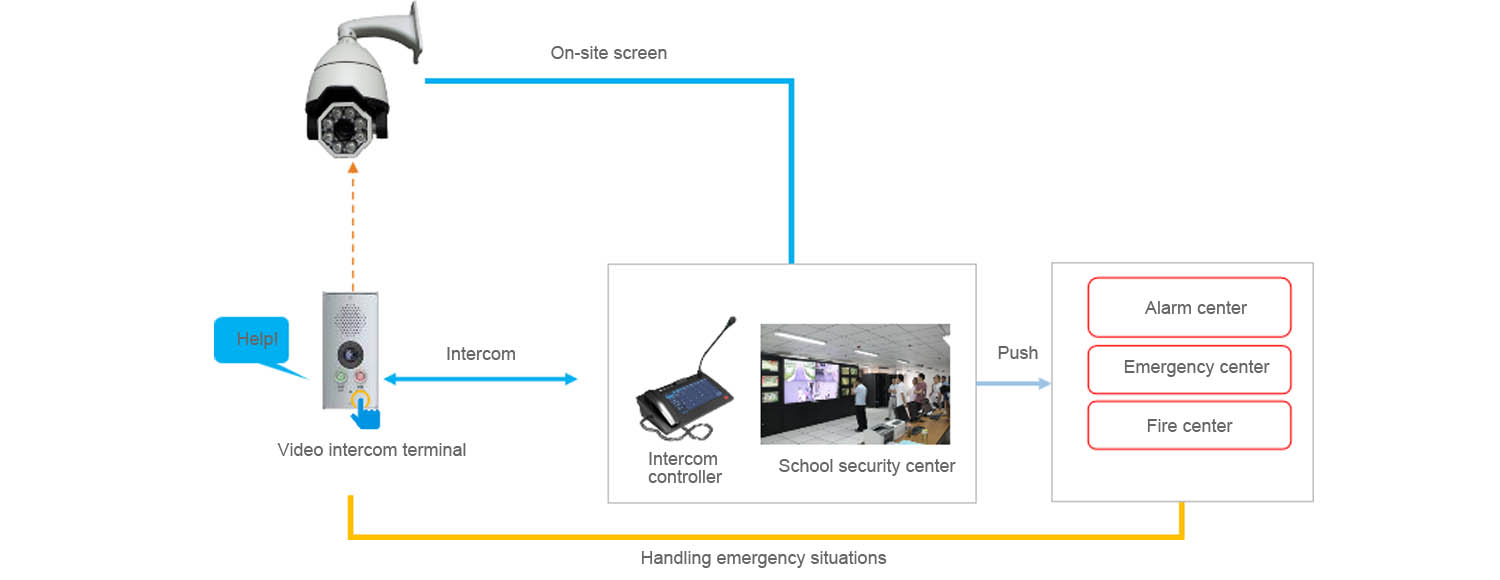 On-site screen

Help!

Intercom

Video intercom terminal

Intercom controller

School security center

Push

Alarm center

Emergency center

Fire center

Handling emergency situations